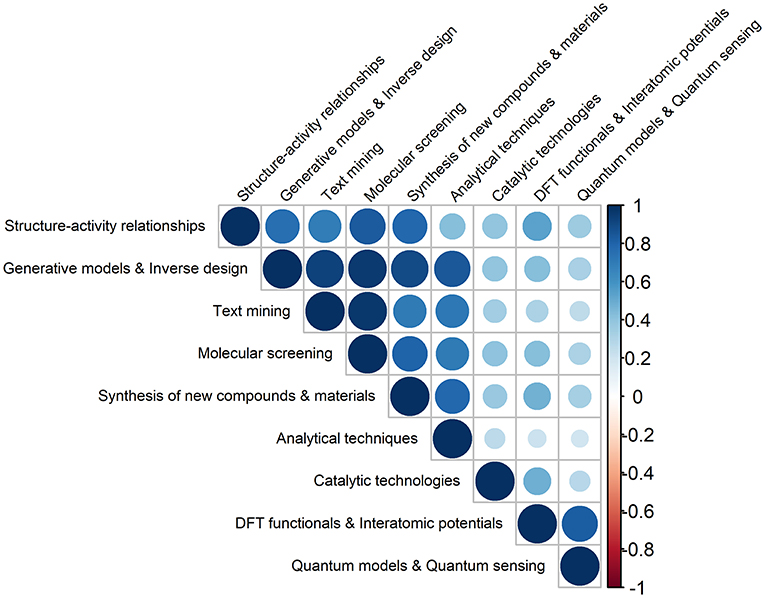 Structure-activity relationships
Generative models & Inverse design
Text mining
Molecular screening
Synthesis of new compounds & materials
Analytical techniques
Catalytic technologies
DFT functionals & Interatomic potentials
Quantum models & Quantum sensing

Structure-activity relationships
Generative models & Inverse design
Text mining
Molecular screening
Synthesis of new compounds & materials
Analytical techniques
Catalytic technologies
DFT functionals & Interatomic potentials
Quantum models & Quantum sensing

1
0.8
0.6
0.4
0.2
0
-0.2
-0.4
-0.6
-0.8
-1